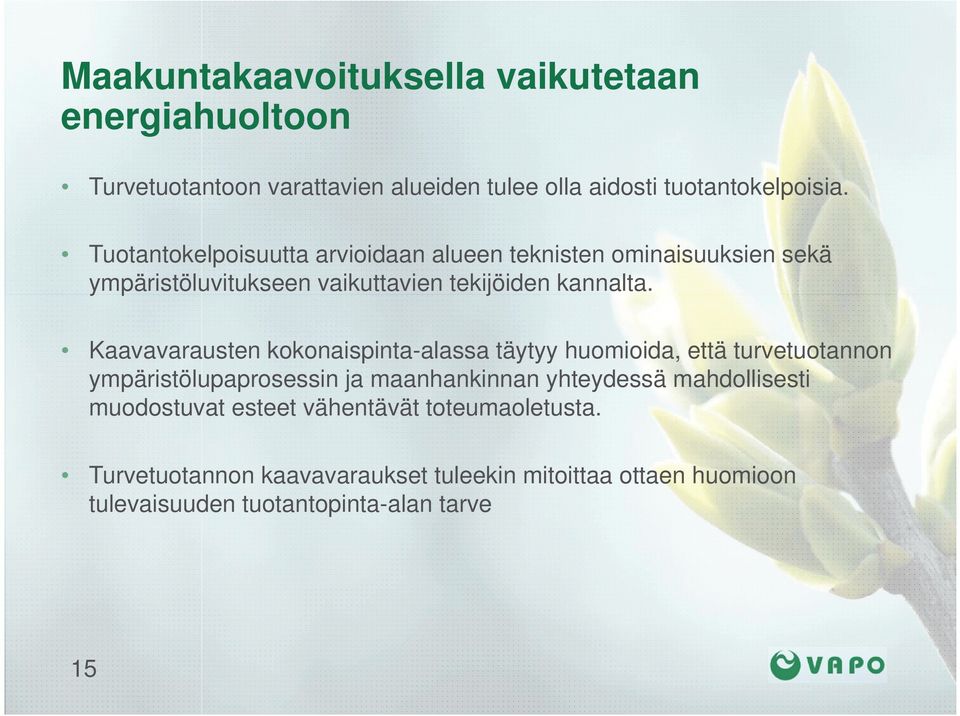 Maakuntakaavoituksella vaikutetaan energiahuoltoon

• Turvetuotantoon varattavien alueiden tulee olla aidosti tuotantokelpoisia.

• Tuotantokelpoisuutta arvioidaan alueen teknisten ominaisuuksien sekä ympäristöluvitukseen vaikuttavien tekijöiden kannalta.

• Kaavavarausten kokonaispinta-alassa täytyy huomioida, että turvetuotannon ympäristölupaprosessin ja maanhankinnan yhteydessä mahdollisesti muodostuvat esteet vähentävät toteumaoletusta.

• Turvetuotannon kaavavaraukset tuleekin mitoittaa ottaen huomioon tulevaisuuden tuotantopinta-alan tarve

15

VAPO